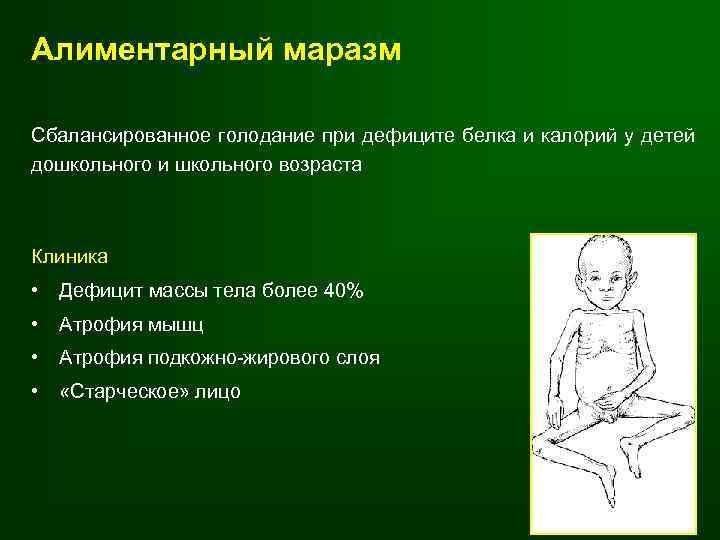 Алиментарный маразм

Сбалансированное голодание при дефиците белка и калорий у детей дошкольного и школьного возраста

Клиника
• Дефицит массы тела более 40%
• Атрофия мышц
• Атрофия подкожно-жирового слоя
• «Старческое» лицо